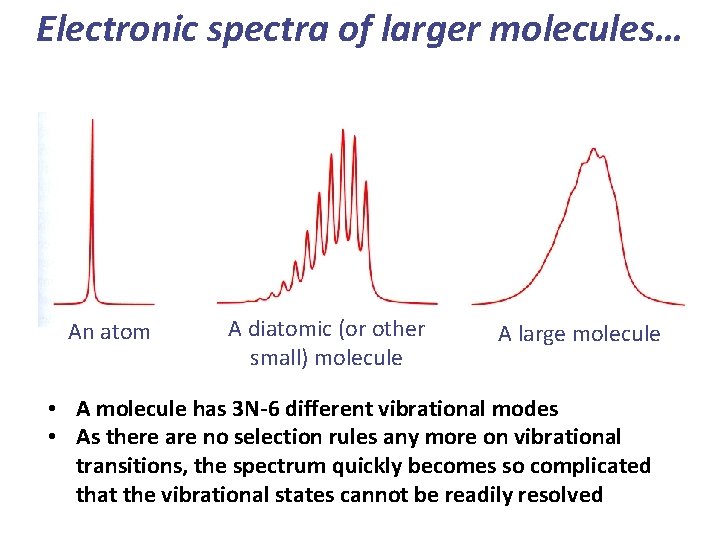 Electronic spectra of larger molecules…

An atom

A diatomic (or other small) molecule

A large molecule

• A molecule has 3N-6 different vibrational modes
• As there are no selection rules any more on vibrational transitions, the spectrum quickly becomes so complicated that the vibrational states cannot be readily resolved